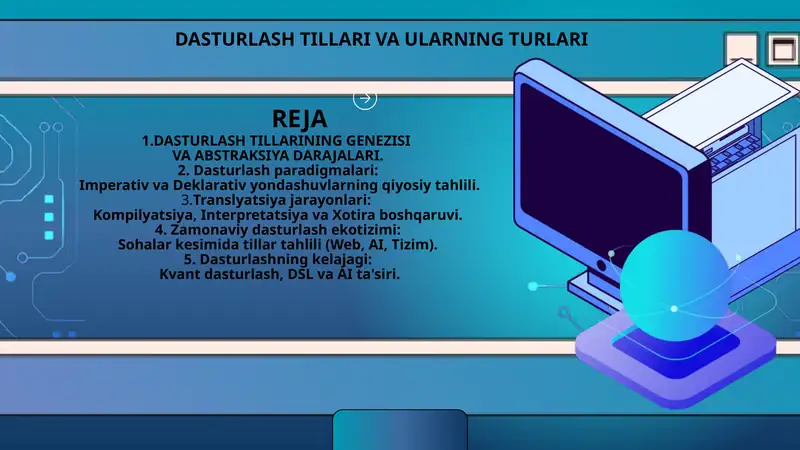 DASTURLASH TILLARI VA ULARNING TURLARI

REJA

1.DASTURLASH TILLARINING GENEZISI VA ABSTRAKSIYA DARAJALARI.
2. Dasturlash paradigmalari: Imperativ va Deklarativ yondashuvlarning qiyosiy tahlili.
3.Translyatsiya jarayonlari: Kompilyatsiya, Interpretatsiya va Xotira boshqaruvi.
4. Zamonaviy dasturlash ekotizimi: Sohalar kesimida tillar tahlili (Web, AI, Tizim).
5. Dasturlashning kelajagi: Kvant dasturlash, DSL va AI ta'siri.